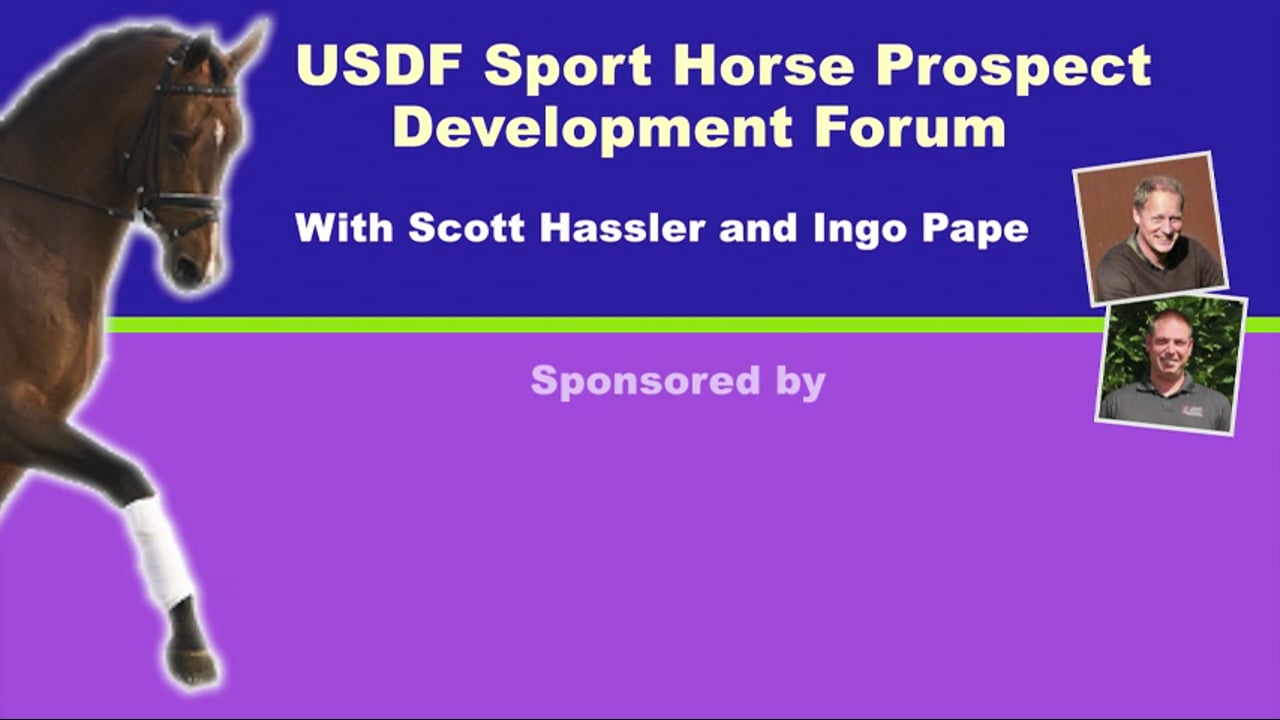 USDF Sport Horse Prospect Development Forum

With Scott Hassler and Ingo Pape

Sponsored by